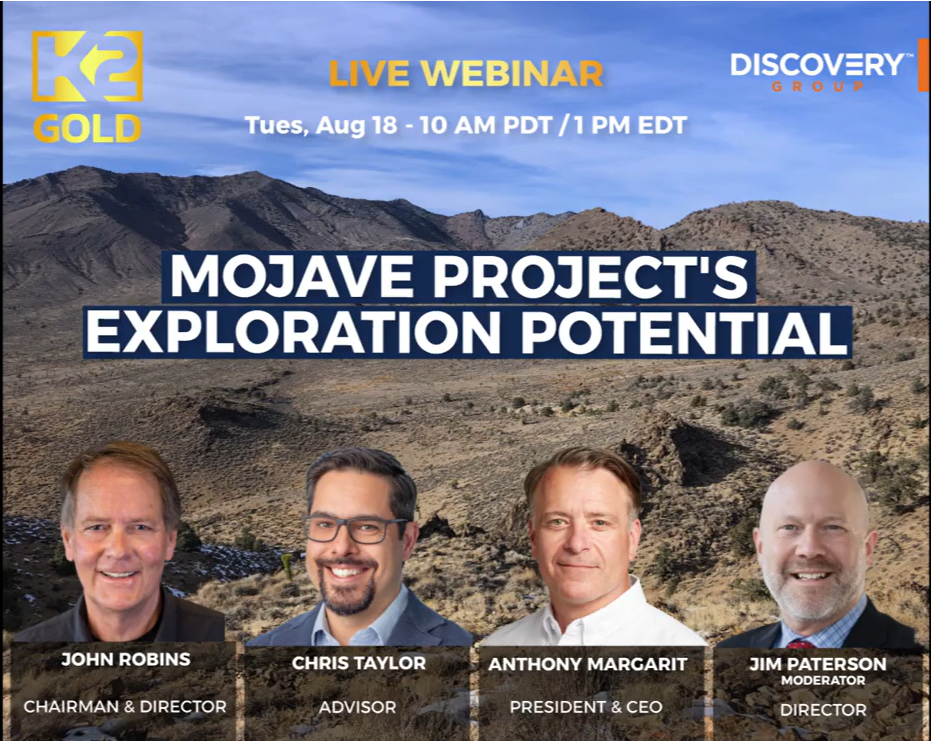 K2 GOLD

LIVE WEBINAR

Tues, Aug 18 - 10 AM PDT / 1 PM EDT

DISCOVERY™ GROUP

MOJAVE PROJECT'S EXPLORATION POTENTIAL

JOHN ROBINS
CHAIRMAN & DIRECTOR

CHRIS TAYLOR
ADVISOR

ANTHONY MARGARIT
PRESIDENT & CEO

JIM PATERSON
MODERATOR
DIRECTOR